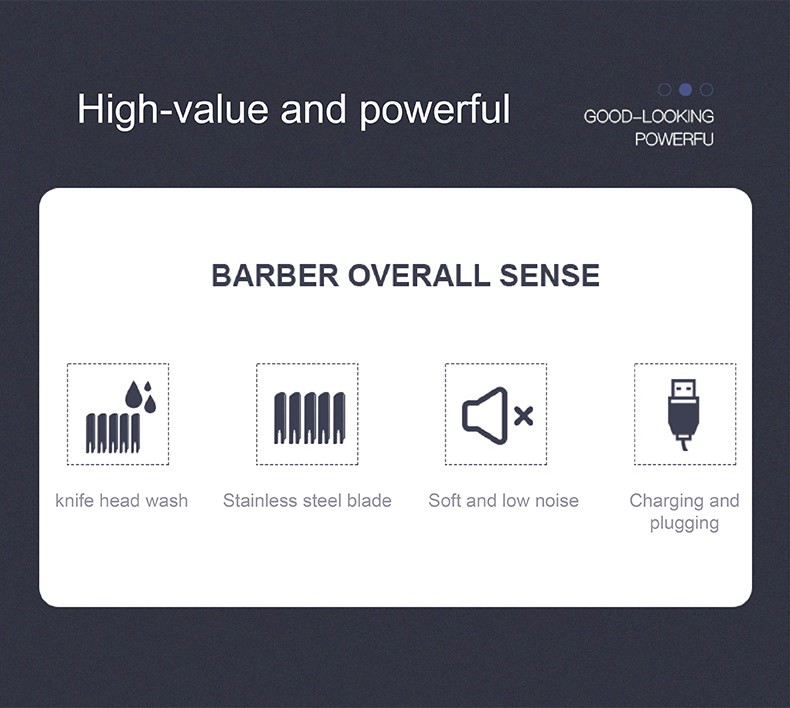 High-value and powerful

GOOD-LOOKING
POWERFU

BARBER OVERALL SENSE

knife head wash

Stainless steel blade

Soft and low noise

Charging and plugging